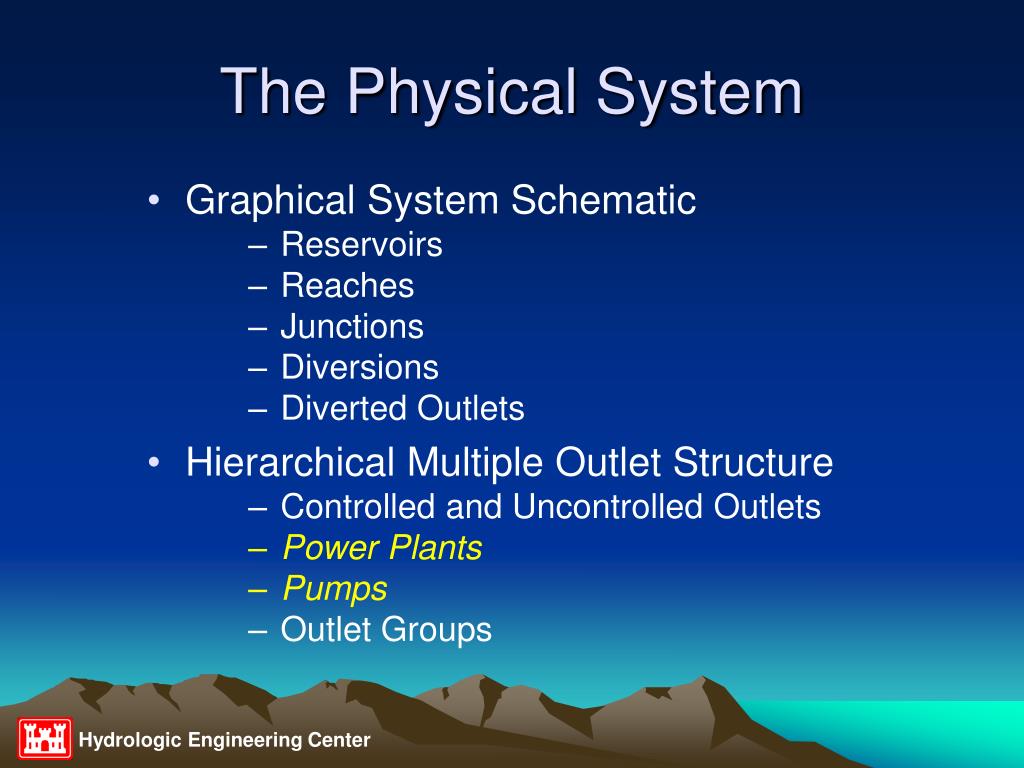 The Physical System

• Graphical System Schematic
– Reservoirs
– Reaches
– Junctions
– Diversions
– Diverted Outlets

• Hierarchical Multiple Outlet Structure
– Controlled and Uncontrolled Outlets
– Power Plants
– Pumps
– Outlet Groups

Hydrologic Engineering Center